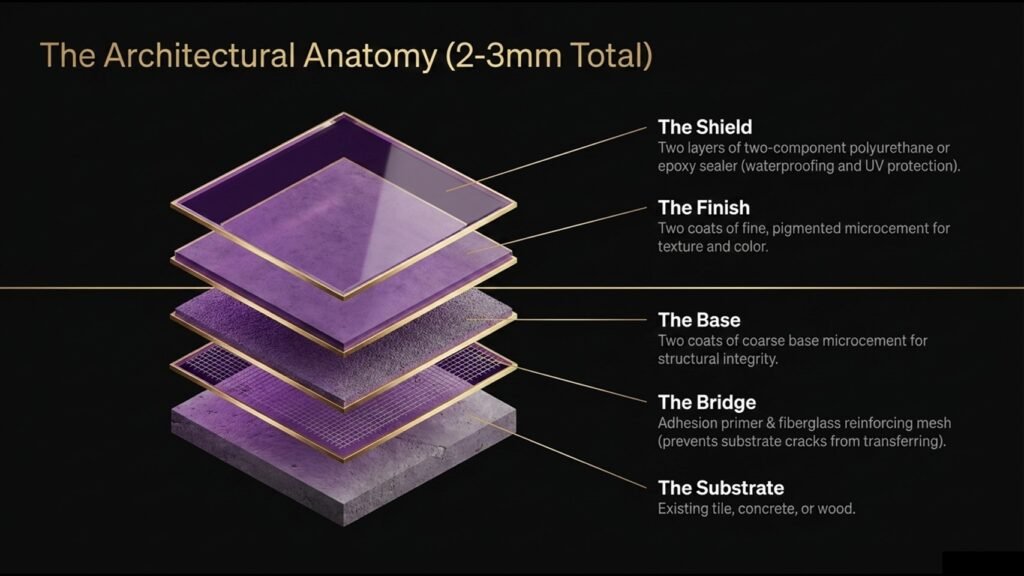 The Architectural Anatomy (2-3mm Total)

The Shield
Two layers of two-component polyurethane or epoxy sealer (waterproofing and UV protection).

The Finish
Two coats of fine, pigmented microcement for texture and color.

The Base
Two coats of coarse base microcement for structural integrity.

The Bridge
Adhesion primer & fiberglass reinforcing mesh (prevents substrate cracks from transferring).

The Substrate
Existing tile, concrete, or wood.